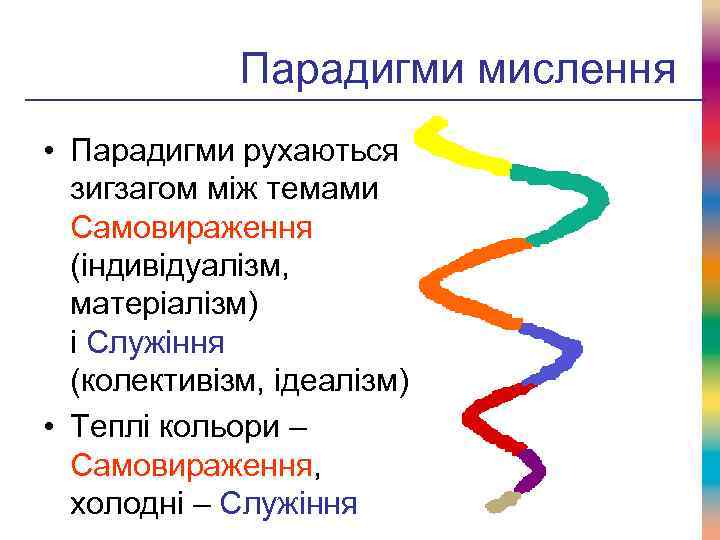 Парадигми мислення

• Парадигми рухаються зигзагом між темами Самовираження (індивідуалізм, матеріалізм) і Служіння (колективізм, ідеалізм)

• Теплі кольори – Самовираження, холодні – Служіння